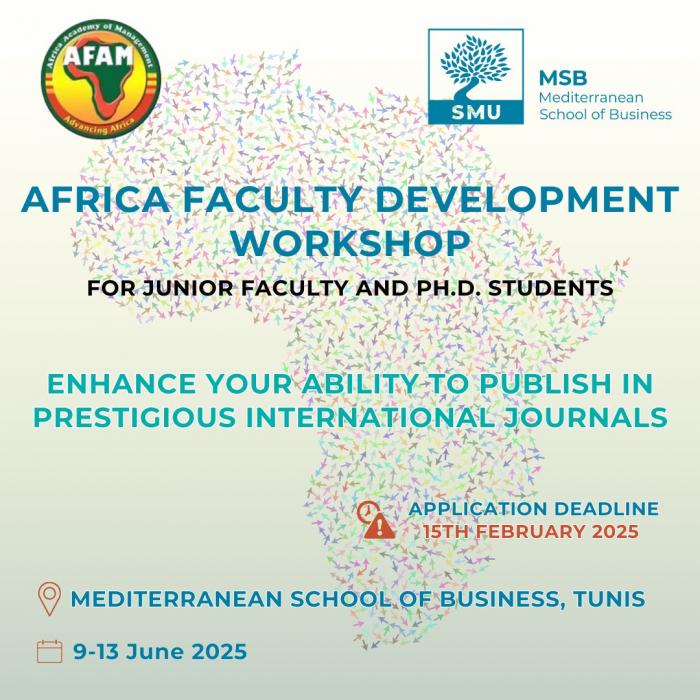 Africa Academy of Management
AFAM
Advancing Africa

SMU

MSB
Mediterranean School of Business

AFRICA FACULTY DEVELOPMENT WORKSHOP

FOR JUNIOR FACULTY AND PH.D. STUDENTS

ENHANCE YOUR ABILITY TO PUBLISH IN PRESTIGIOUS INTERNATIONAL JOURNALS

APPLICATION DEADLINE
15TH FEBRUARY 2025

MEDITERRANEAN SCHOOL OF BUSINESS, TUNIS

9-13 June 2025